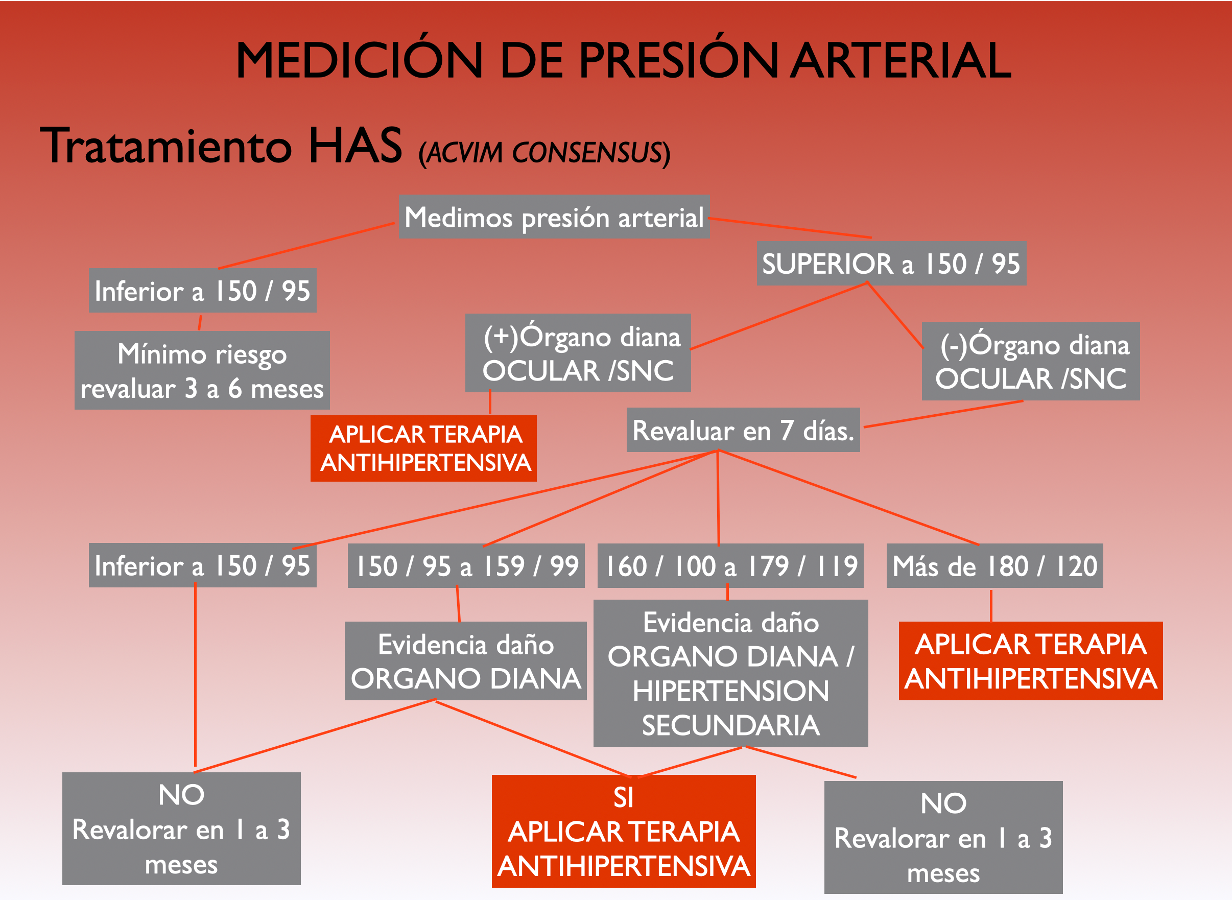 MEDICIÓN DE PRESIÓN ARTERIAL

Tratamiento HAS (ACVIM CONSENSUS)

Medimos presión arterial

Inferior a 150 / 95

SUPERIOR a 150 / 95

Mínimo riesgo revaluar 3 a 6 meses

(+)Órgano diana OCULAR /SNC

(-)Órgano diana OCULAR /SNC

APLICAR TERAPIA ANTIHIPERTENSIVA

Revaluar en 7 días.

Inferior a 150 / 95

150 / 95 a 159 / 99

160 / 100 a 179 / 119

Más de 180 / 120

Evidencia daño ORGANO DIANA

Evidencia daño ORGANO DIANA / HIPERTENSION SECUNDARIA

APLICAR TERAPIA ANTIHIPERTENSIVA

NO Revalorar en 1 a 3 meses

SI APLICAR TERAPIA ANTIHIPERTENSIVA

NO Revalorar en 1 a 3 meses